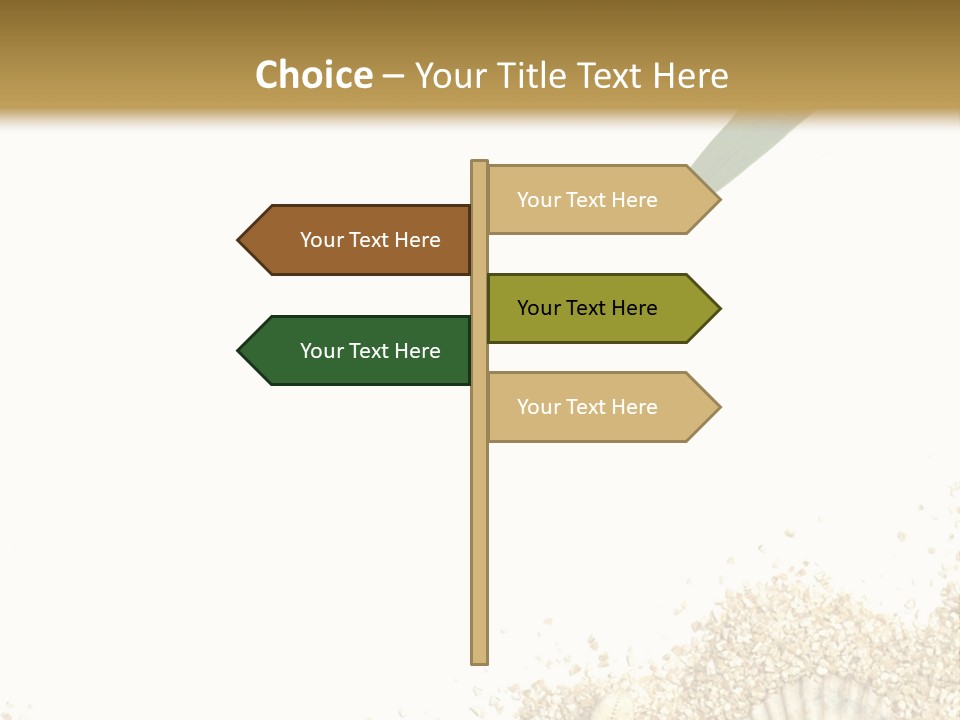 Choice – Your Title Text Here

Your Text Here

Your Text Here

Your Text Here

Your Text Here

Your Text Here